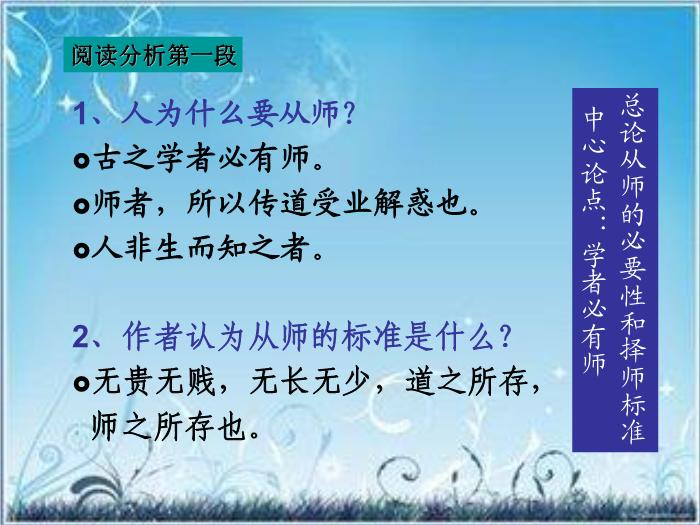 阅读分析第一段

1、人为什么要从师？

古之学者必有师。

师者，所以传道受业解惑也。

人非生而知之者。

2、作者认为从师的标准是什么？

无贵无贱，无长无少，道之所存，师之所存也。

总论从师的必要性和择师标准

中心论点：学者必有师